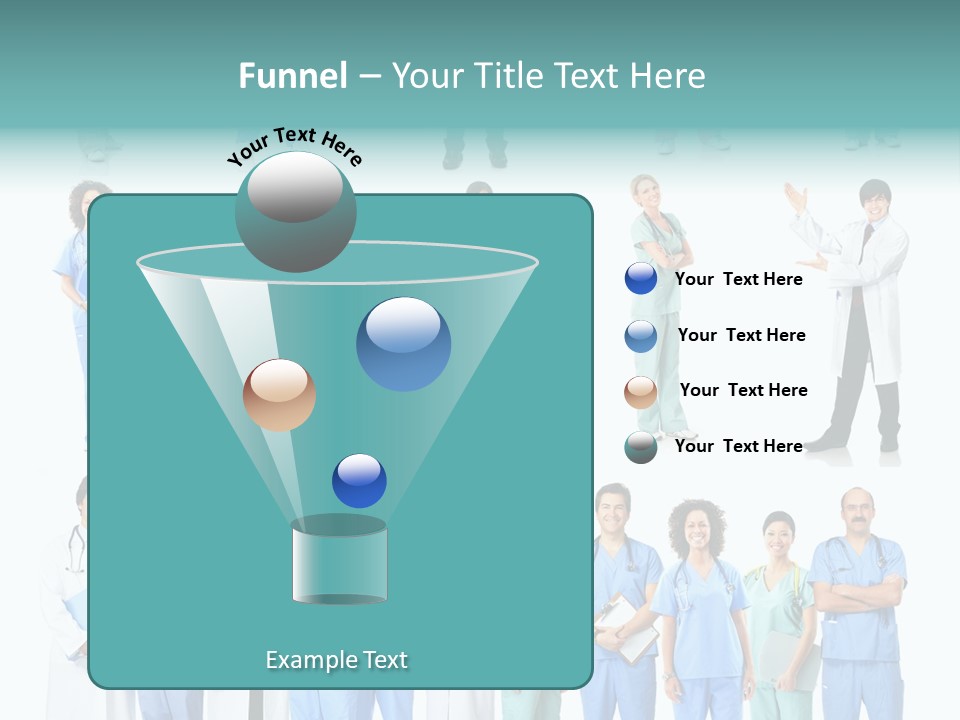 Funnel – Your Title Text Here

Your Text Here

Your Text Here

Your Text Here

Your Text Here

Your Text Here

Example Text